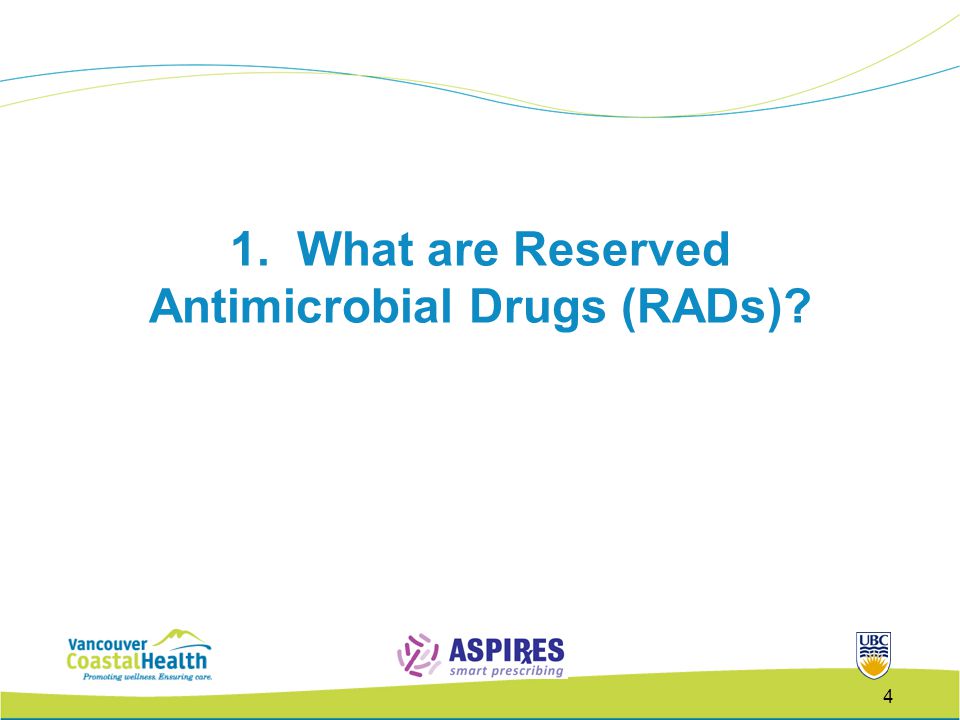 1. What are Reserved Antimicrobial Drugs (RADs)?

Vancouver CoastalHealth
Promoting wellness. Ensuring care.

ASPIRES
smart prescribing

UBC

4